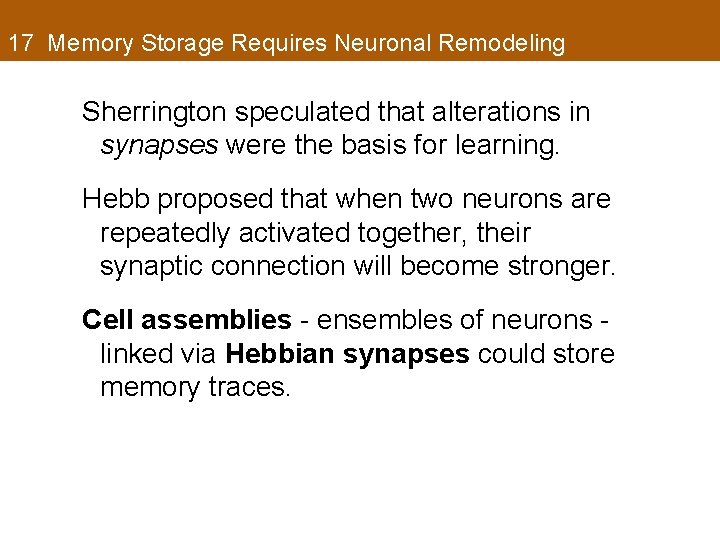 17 Memory Storage Requires Neuronal Remodeling

Sherrington speculated that alterations in synapses were the basis for learning.

Hebb proposed that when two neurons are repeatedly activated together, their synaptic connection will become stronger.

Cell assemblies - ensembles of neurons - linked via Hebbian synapses could store memory traces.